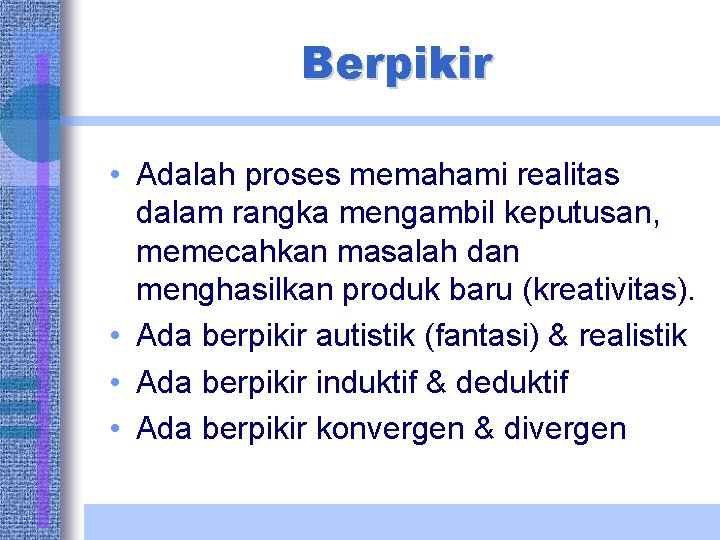 Berpikir

• Adalah proses memahami realitas dalam rangka mengambil keputusan, memecahkan masalah dan menghasilkan produk baru (kreativitas).
• Ada berpikir autistik (fantasi) & realistik
• Ada berpikir induktif & deduktif
• Ada berpikir konvergen & divergen